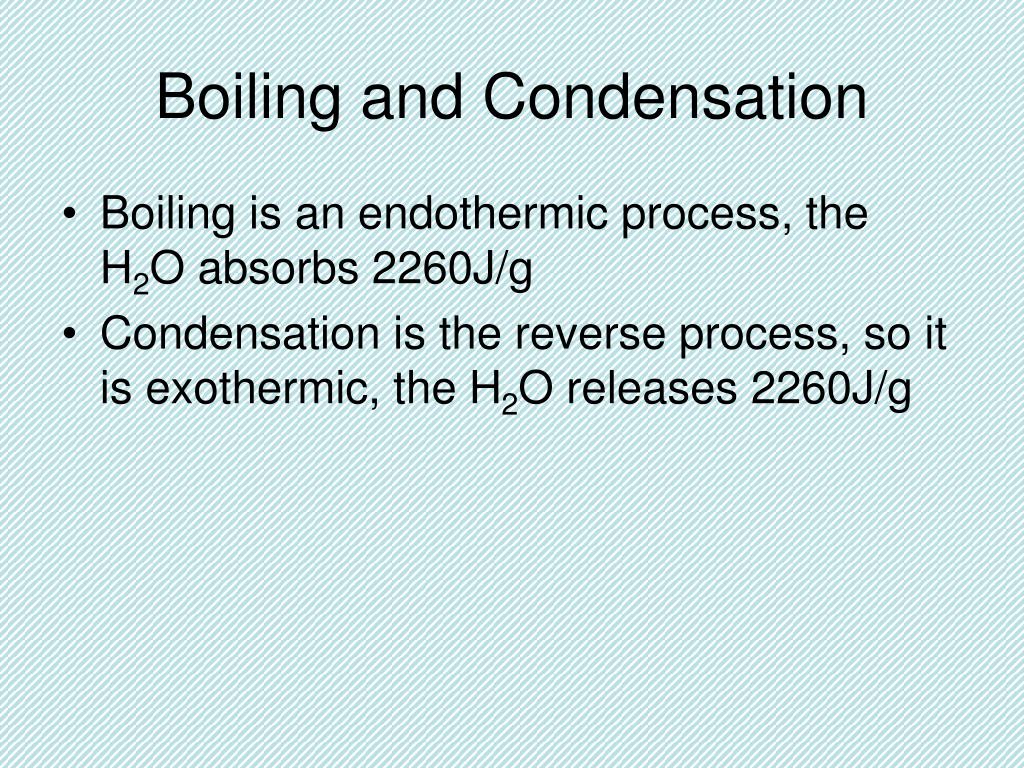 Boiling and Condensation

• Boiling is an endothermic process, the $H_2O$ absorbs 2260J/g
• Condensation is the reverse process, so it is exothermic, the $H_2O$ releases 2260J/g